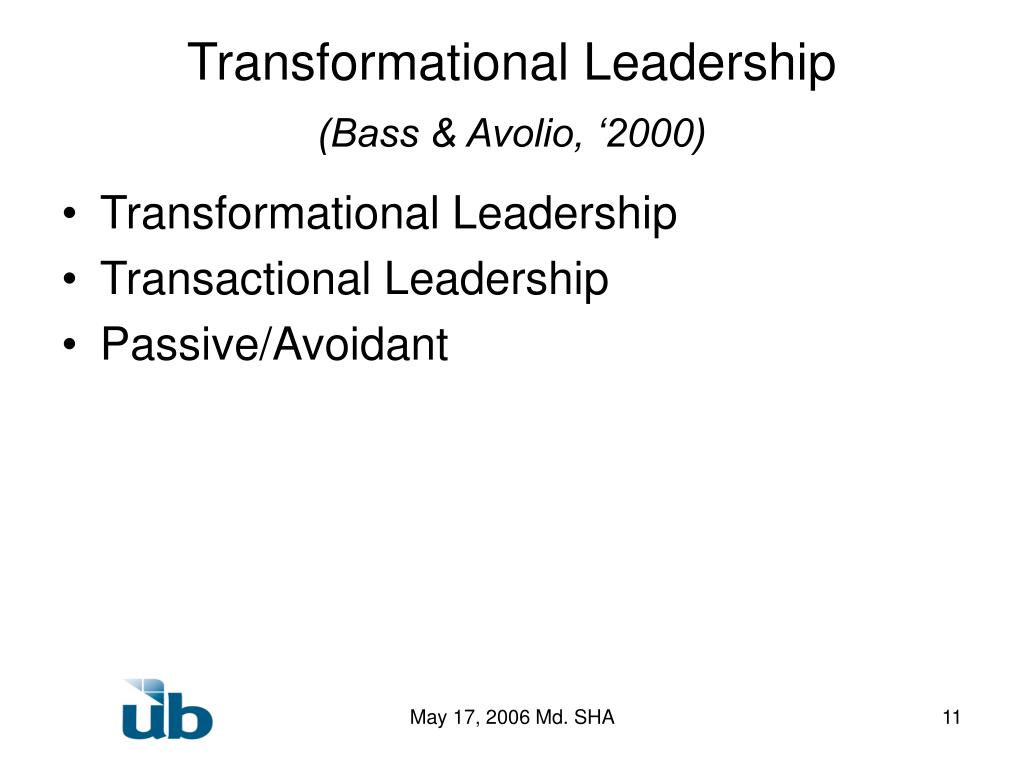 Transformational Leadership
(Bass & Avolio, ‘2000)

• Transformational Leadership
• Transactional Leadership
• Passive/Avoidant

ub

May 17, 2006 Md. SHA

11